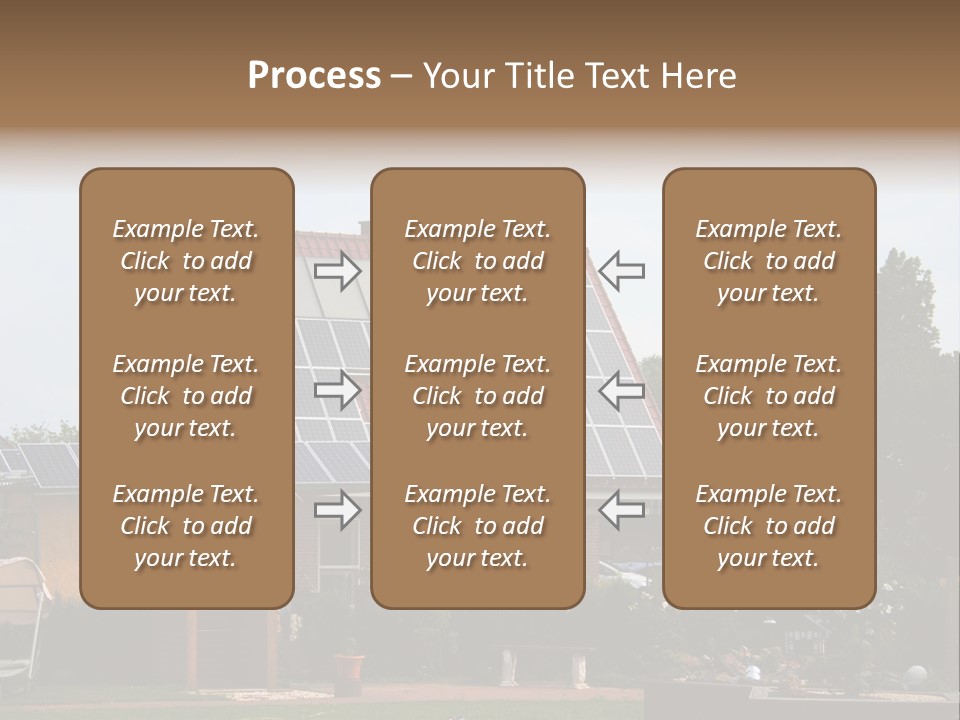 Process – Your Title Text Here

Example Text. Click to add your text.

Example Text. Click to add your text.

Example Text. Click to add your text.

Example Text. Click to add your text.

Example Text. Click to add your text.

Example Text. Click to add your text.

Example Text. Click to add your text.

Example Text. Click to add your text.

Example Text. Click to add your text.